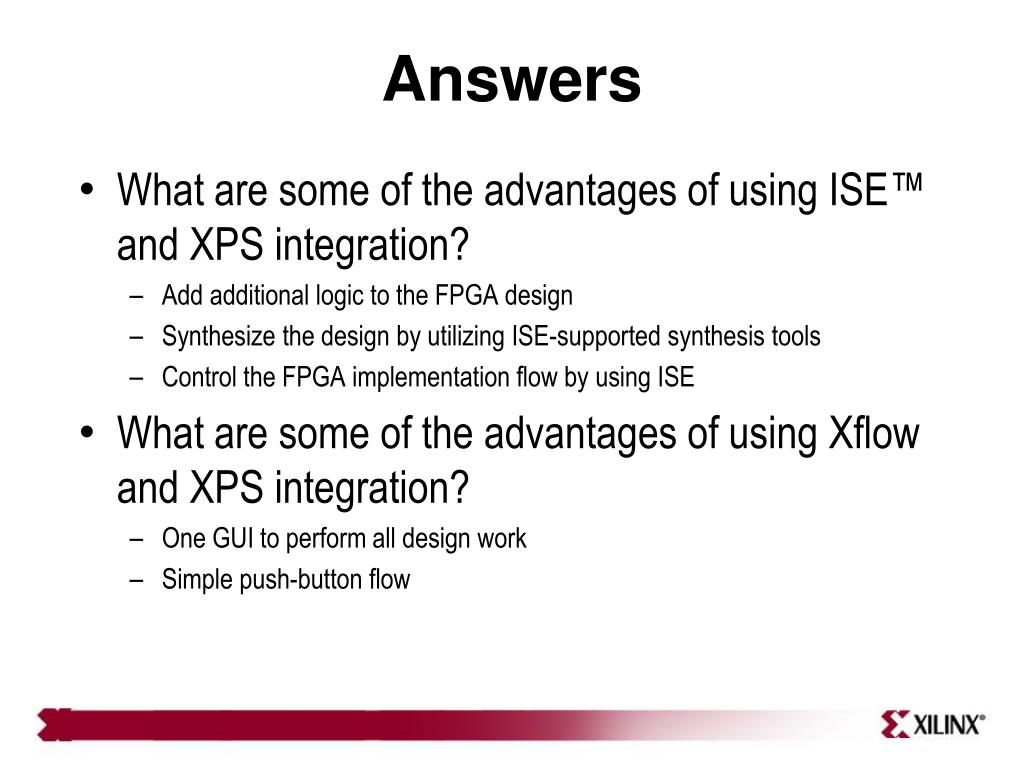 Answers

• What are some of the advantages of using ISE™ and XPS integration?
– Add additional logic to the FPGA design
– Synthesize the design by utilizing ISE-supported synthesis tools
– Control the FPGA implementation flow by using ISE

• What are some of the advantages of using Xflow and XPS integration?
– One GUI to perform all design work
– Simple push-button flow

XILINX®